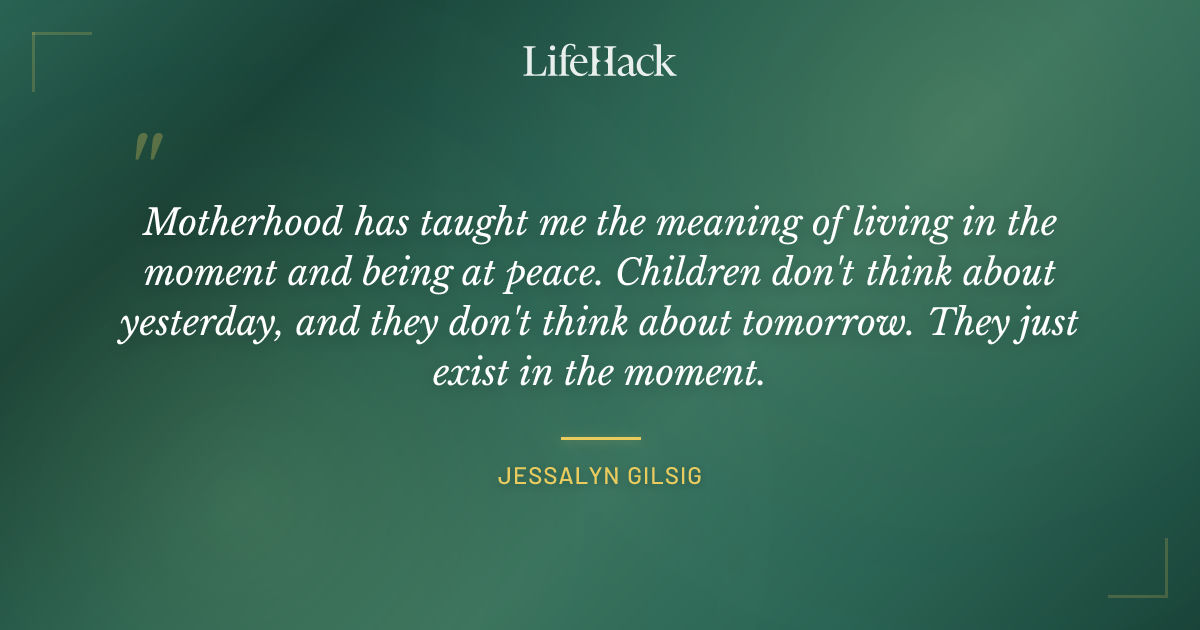 LifeHack

"

Motherhood has taught me the meaning of living in the moment and being at peace. Children don't think about yesterday, and they don't think about tomorrow. They just exist in the moment.

JESSALYN GILSIG